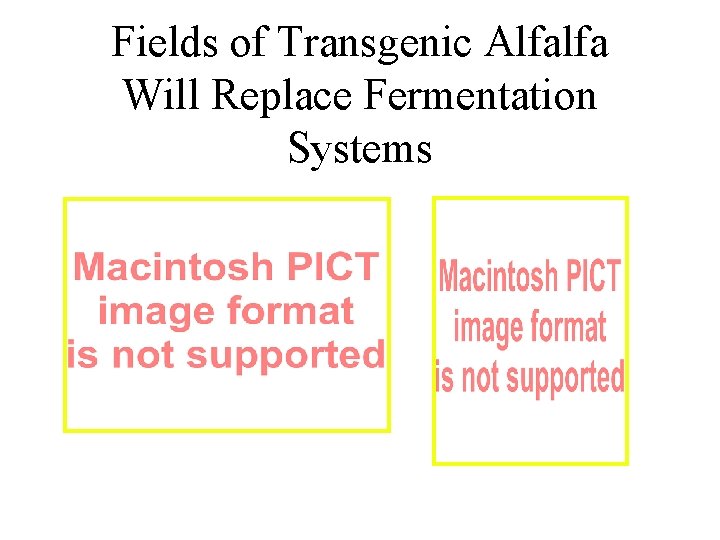 Fields of Transgenic Alfalfa Will Replace Fermentation Systems

Macintosh PICT image format is not supported

Macintosh PICT image format is not supported